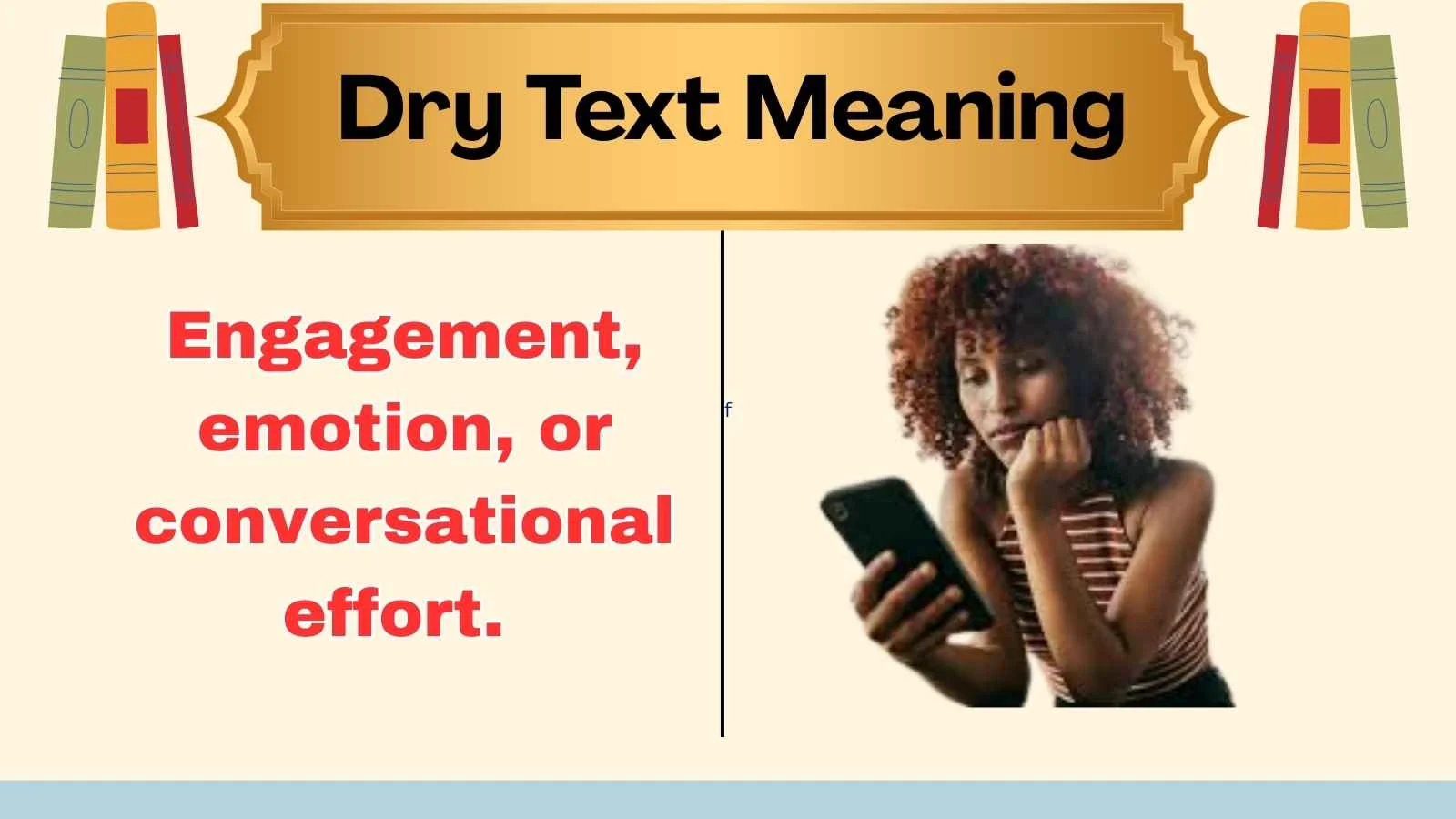 Dry Text Meaning

Engagement, emotion, or conversational effort.

f